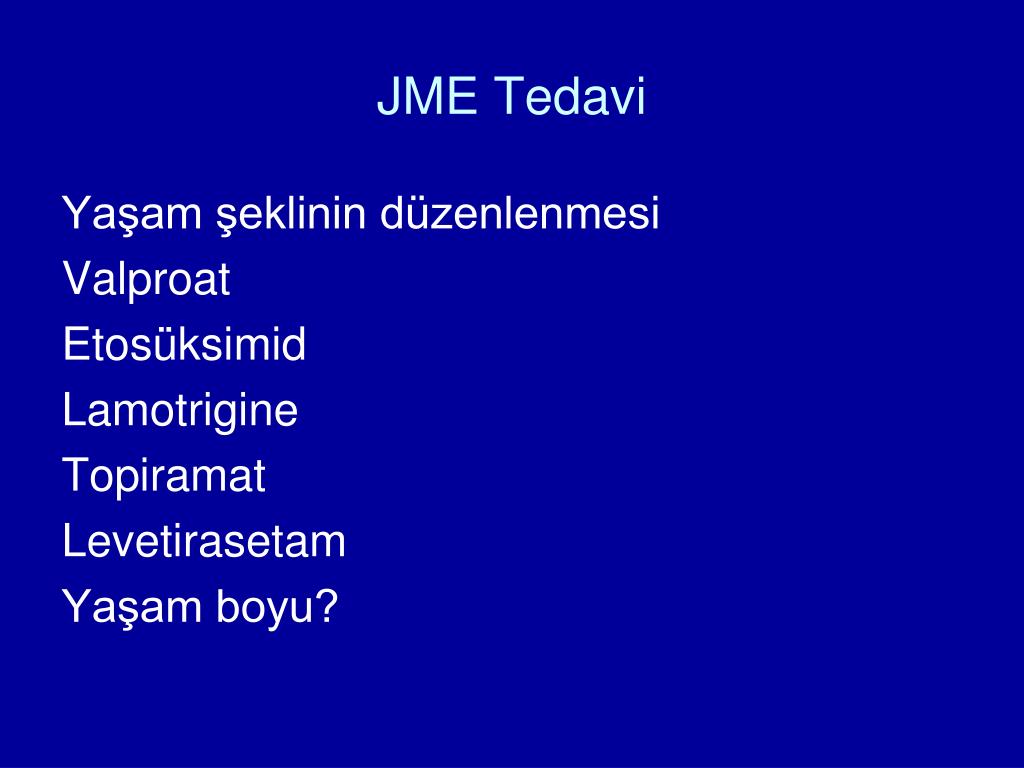 JME Tedavi

Yaşam şeklinin düzenlenmesi
Valproat
Etosüksimid
Lamotrigine
Topiramat
Levetirasetam
Yaşam boyu?